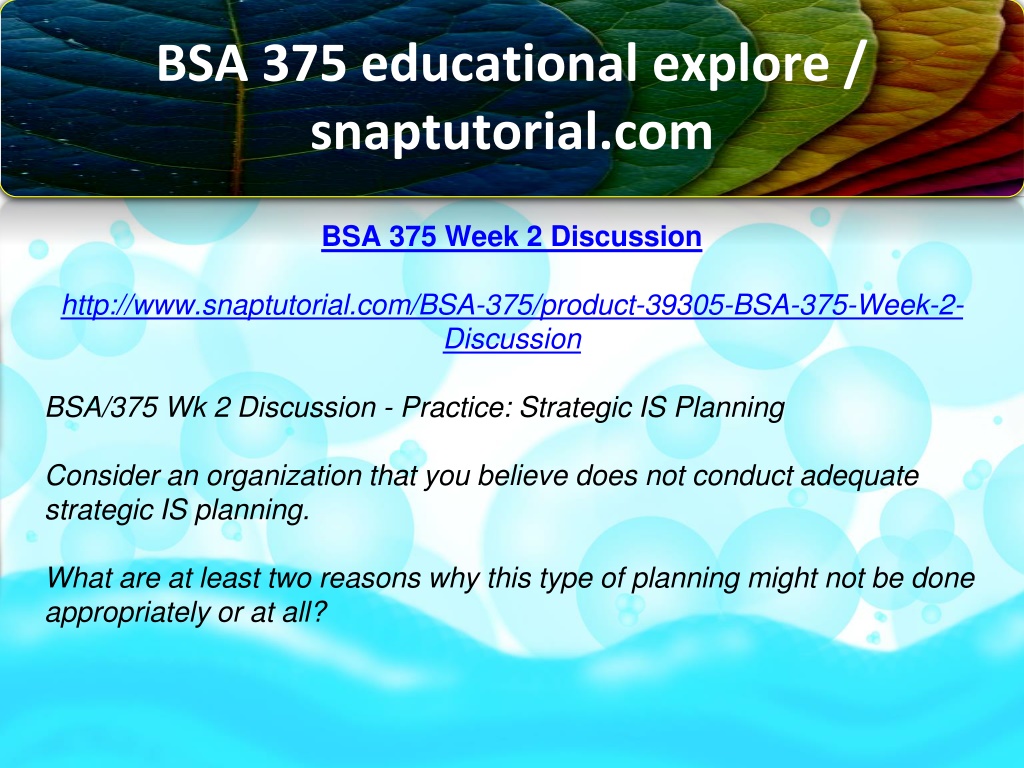 BSA 375 educational explore / snaptutorial.com

BSA 375 Week 2 Discussion

http://www.snaptutorial.com/BSA-375/product-39305-BSA-375-Week-2-Discussion

BSA/375 Wk 2 Discussion - Practice: Strategic IS Planning

Consider an organization that you believe does not conduct adequate strategic IS planning.

What are at least two reasons why this type of planning might not be done appropriately or at all?